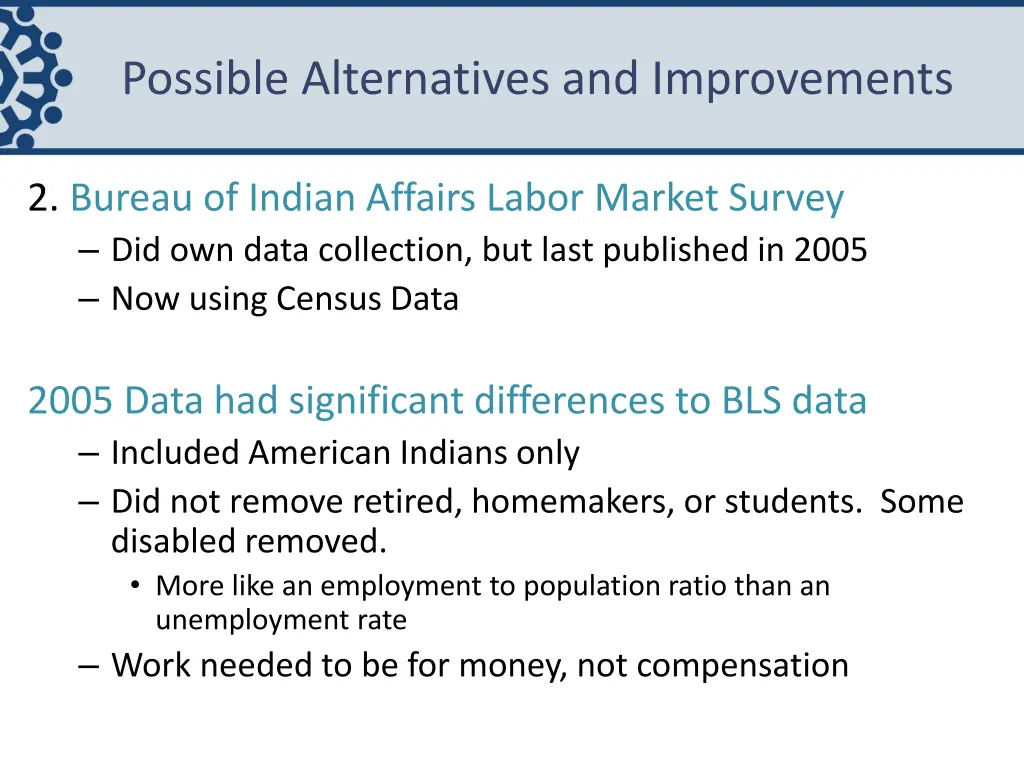 Possible Alternatives and Improvements

2. Bureau of Indian Affairs Labor Market Survey
– Did own data collection, but last published in 2005
– Now using Census Data

2005 Data had significant differences to BLS data
– Included American Indians only
– Did not remove retired, homemakers, or students. Some disabled removed.
• More like an employment to population ratio than an unemployment rate
– Work needed to be for money, not compensation